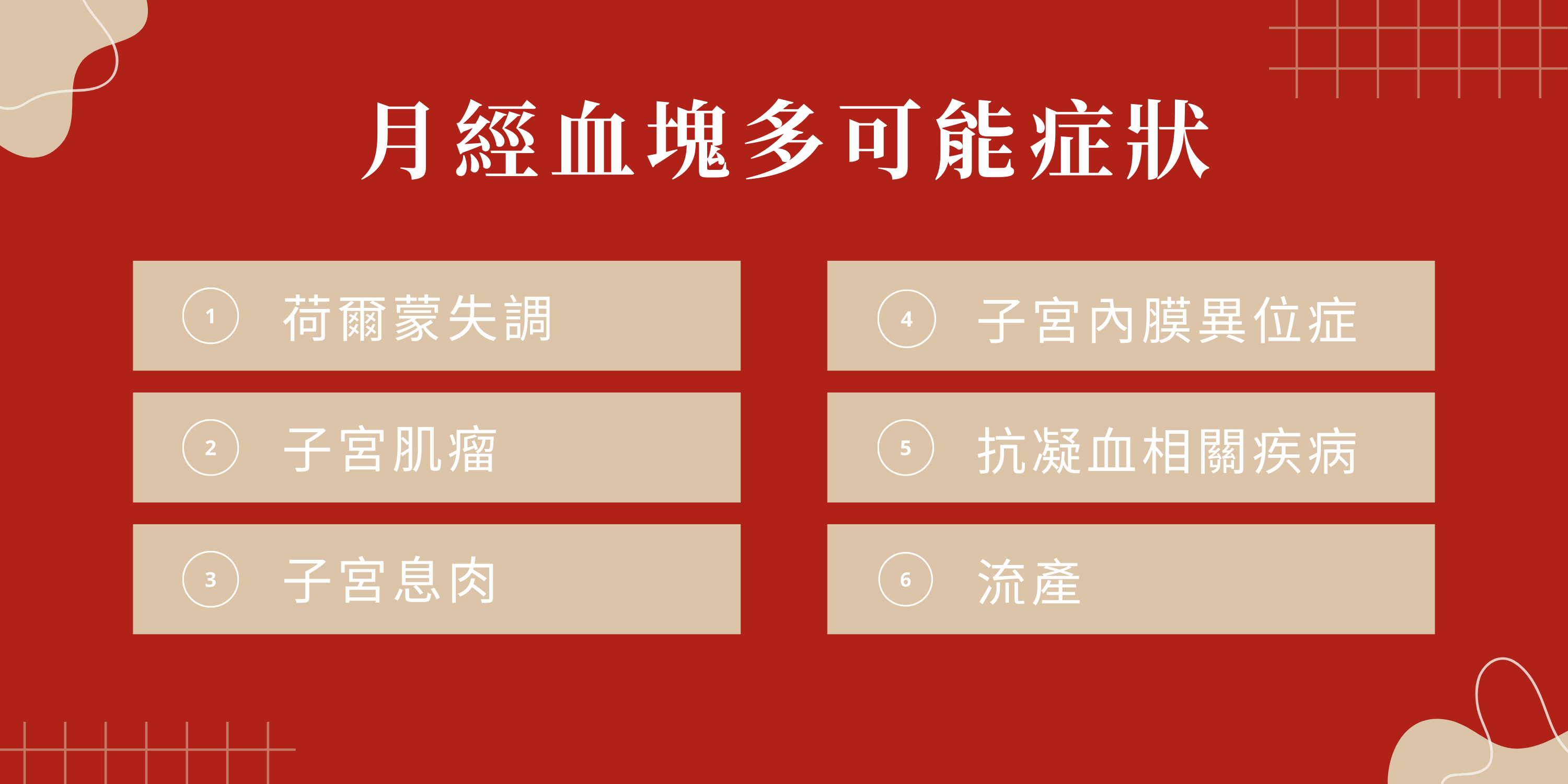 月經血塊多可能症狀

1 荷爾蒙失調

2 子宮肌瘤

3 子宮息肉

4 子宮內膜異位症

5 抗凝血相關疾病

6 流產